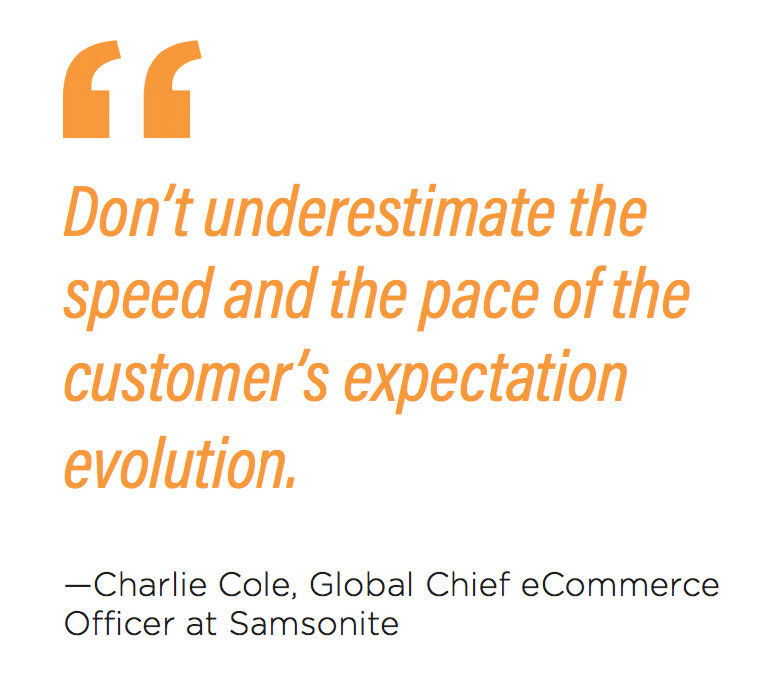 “

Don’t underestimate the speed and the pace of the customer’s expectation evolution.

—Charlie Cole, Global Chief eCommerce Officer at Samsonite